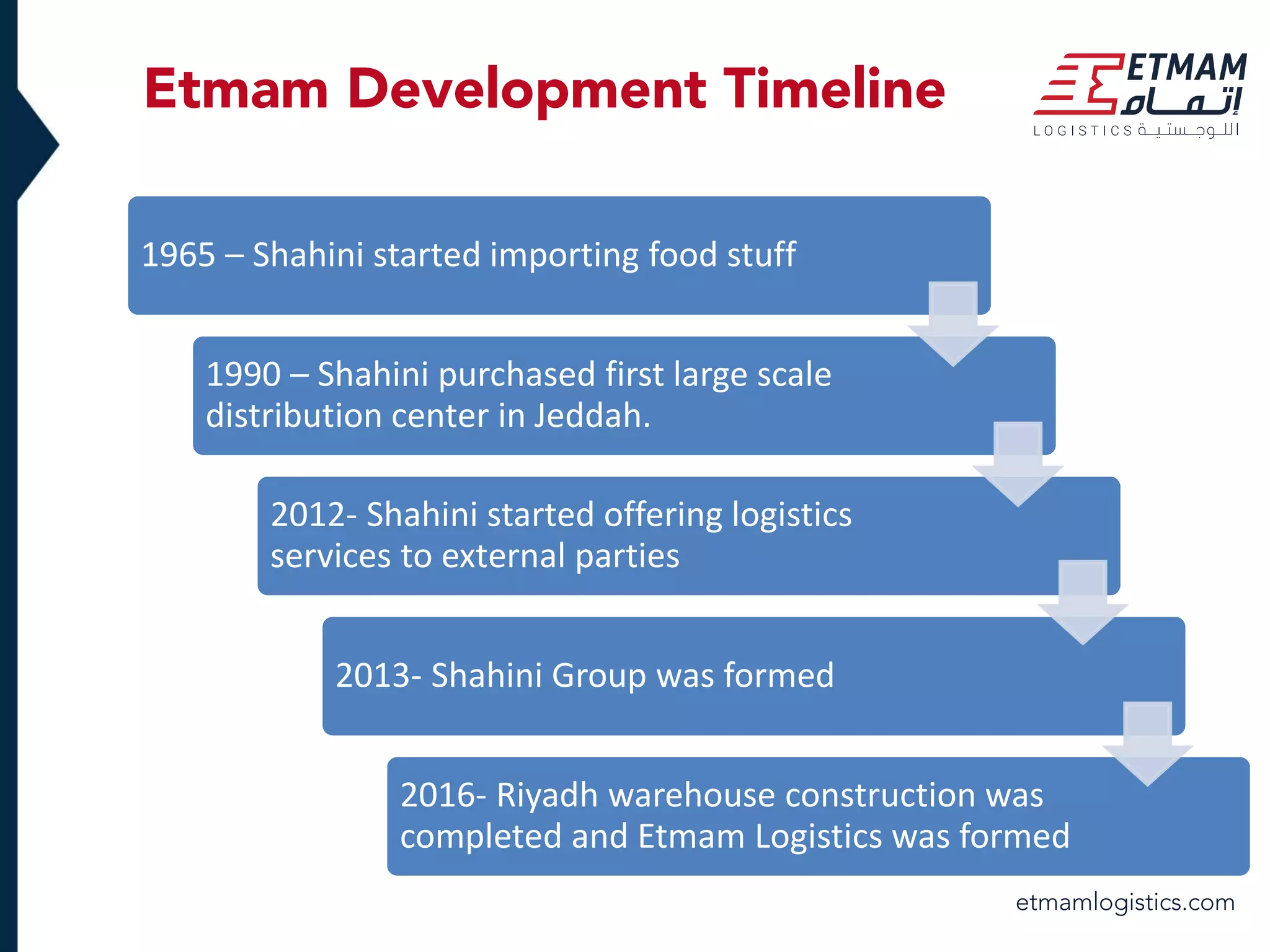 Etmam Development Timeline

ETMAM
إتمام
LOGISTICS اللوجستية

1965 – Shahini started importing food stuff

1990 – Shahini purchased first large scale distribution center in Jeddah.

2012- Shahini started offering logistics services to external parties

2013- Shahini Group was formed

2016- Riyadh warehouse construction was completed and Etmam Logistics was formed

etmamlogistics.com